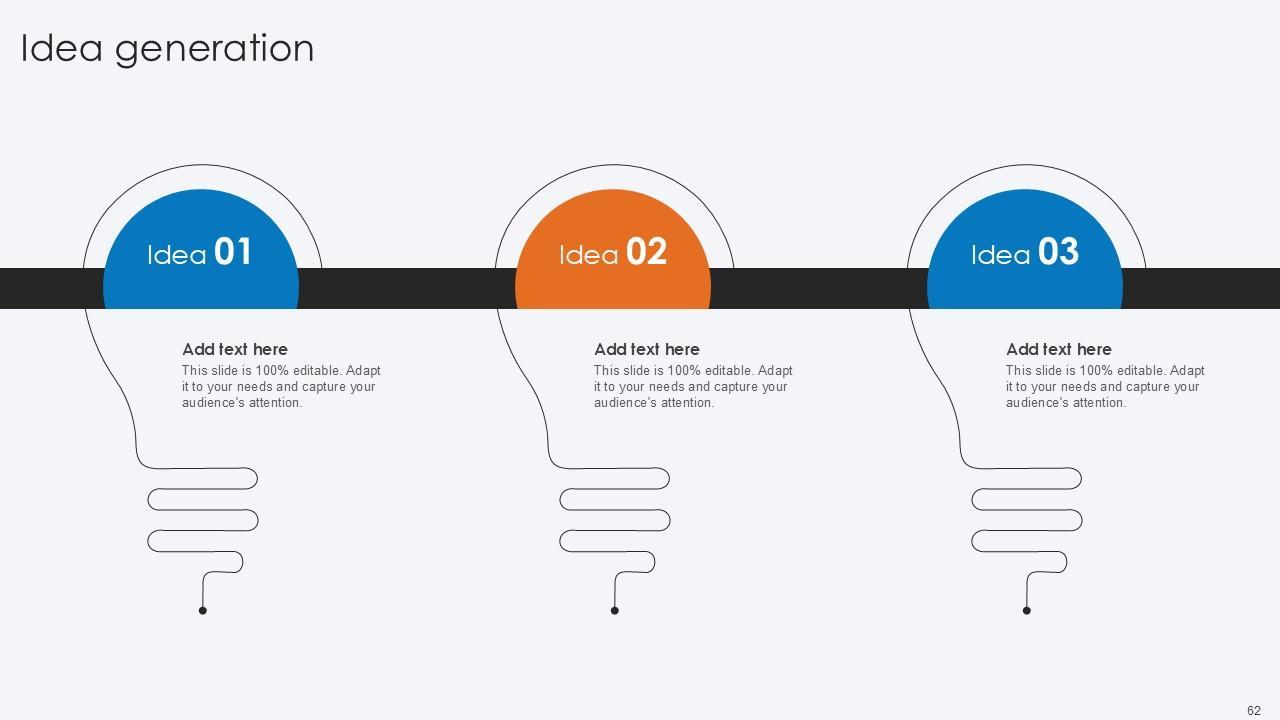 Idea generation

Idea 01

Add text here
This slide is 100% editable. Adapt it to your needs and capture your audience's attention.

Idea 02

Add text here
This slide is 100% editable. Adapt it to your needs and capture your audience's attention.

Idea 03

Add text here
This slide is 100% editable. Adapt it to your needs and capture your audience's attention.

62